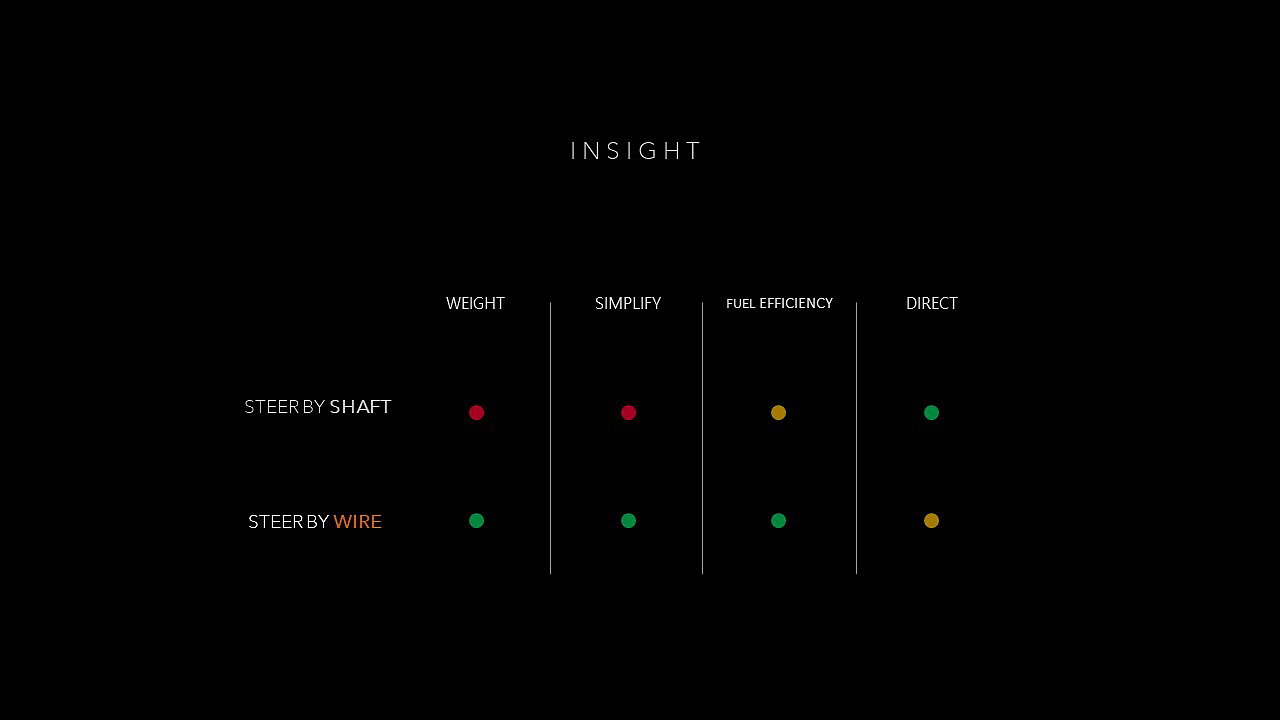 INSIGHT

| | WEIGHT | SIMPLIFY | FUEL EFFICIENCY | DIRECT |
|---|---|---|---|---|
| STEER BY SHAFT | | | | |
| STEER BY WIRE | | | | |